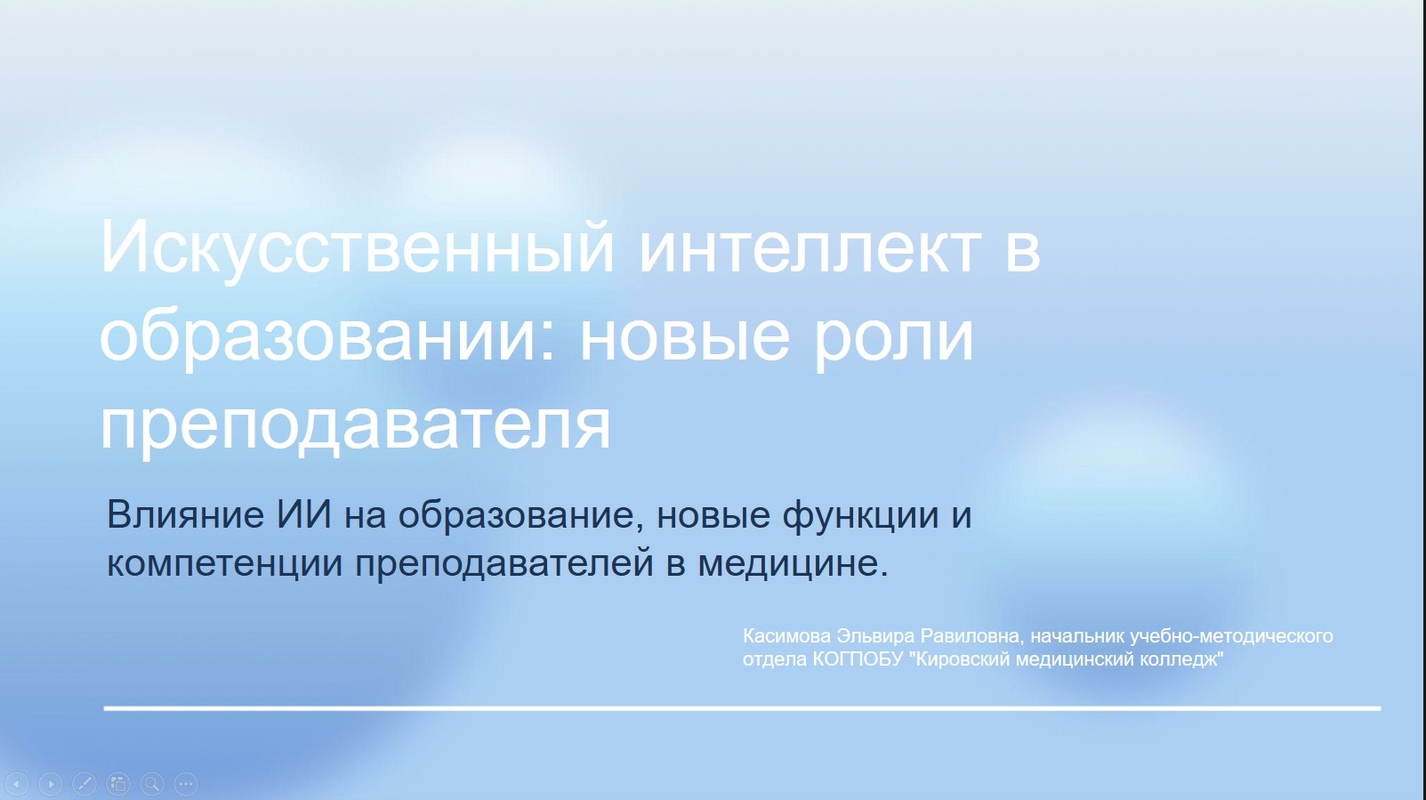 Искусственный интеллект в образовании: новые роли преподавателя

Влияние ИИ на образование, новые функции и компетенции преподавателей в медицине.

Касимова Эльвира Равиловна, начальник учебно-методического отдела КОГПОБУ "Кировский медицинский колледж"